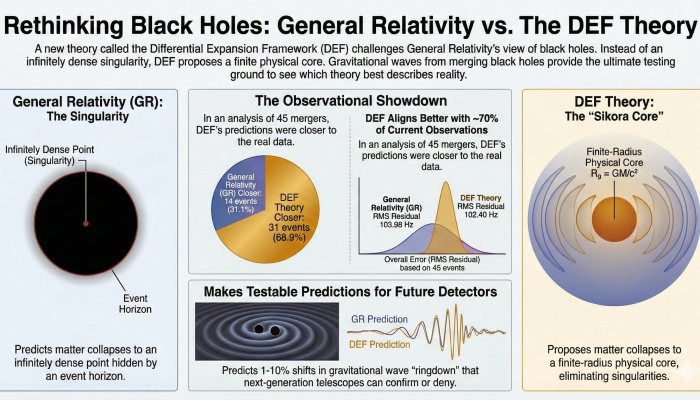 Rethinking Black Holes: General Relativity vs. The DEF Theory

A new theory called the Differential Expansion Framework (DEF) challenges General Relativity's view of black holes. Instead of an infinitely dense singularity, DEF proposes a finite physical core. Gravitational waves from merging black holes provide the ultimate testing ground to see which theory best describes reality.

General Relativity (GR): The Singularity

Infinitely Dense Point (Singularity)

Event Horizon

Predicts matter collapses to an infinitely dense point hidden by an event horizon.

The Observational Showdown

In an analysis of 45 mergers, DEF's predictions were closer to the real data.

General Relativity (GR) Closer: 14 events (31.1%)

DEF Theory Closer: 31 events (68.9%)

DEF Aligns Better with ~70% of Current Observations

In an analysis of 45 mergers, DEF's predictions were closer to the real data.

General Relativity (GR) RMS Residual 103.98 Hz

DEF Theory RMS Residual 102.40 Hz

Overall Error (RMS Residual) based on 45 events

Makes Testable Predictions for Future Detectors

GR Prediction

DEF Prediction

Predicts 1-10% shifts in gravitational wave "ringdown" that next-generation telescopes can confirm or deny.

DEF Theory: The "Sikora Core"

Finite-Radius Physical Core $R_g = GM/c^2$

Proposes matter collapses to a finite-radius physical core, eliminating singularities.